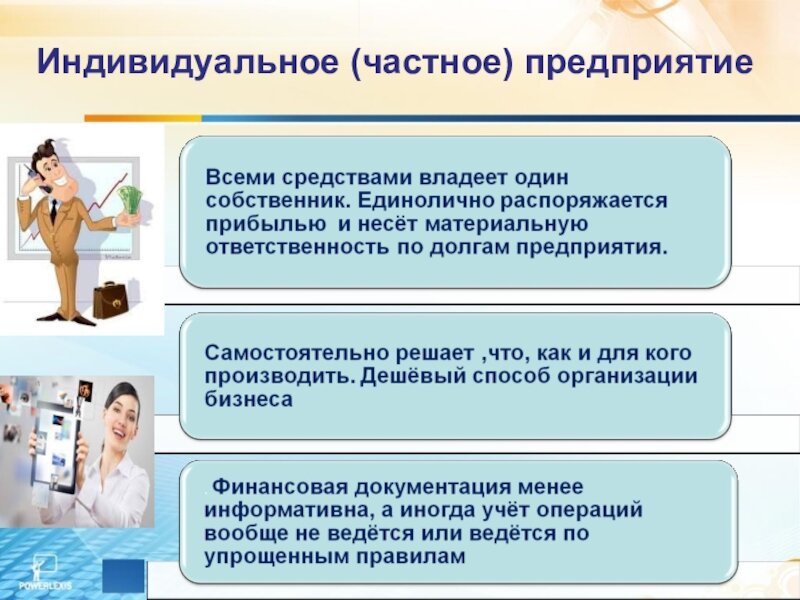 Индивидуальное (частное) предприятие

Всеми средствами владеет один собственник. Единолично распоряжается прибылью и несёт материальную ответственность по долгам предприятия.

Самостоятельно решает ,что, как и для кого производить. Дешёвый способ организации бизнеса

. Финансовая документация менее информативна, а иногда учёт операций вообще не ведётся или ведётся по упрощенным правилам

POWERLEXIS